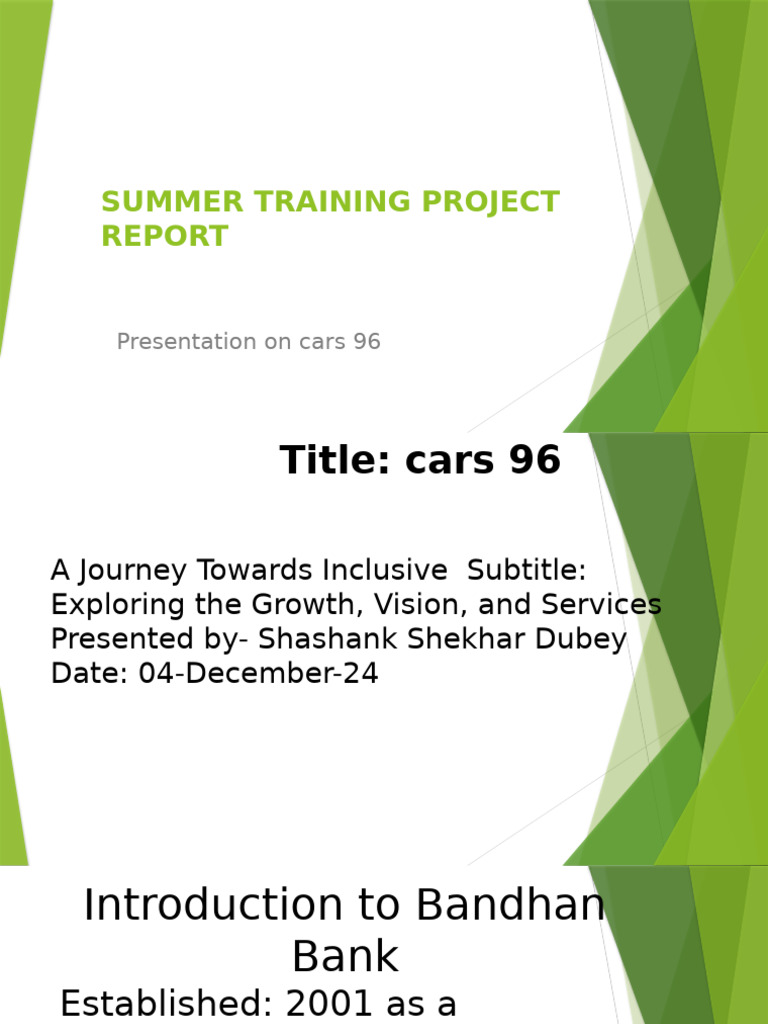 SUMMER TRAINING PROJECT REPORT

Presentation on cars 96

Title: cars 96

A Journey Towards Inclusive Subtitle: Exploring the Growth, Vision, and Services Presented by- Shashank Shekhar Dubey Date: 04-December-24

Introduction to Bandhan Bank

Established: 2001 as a